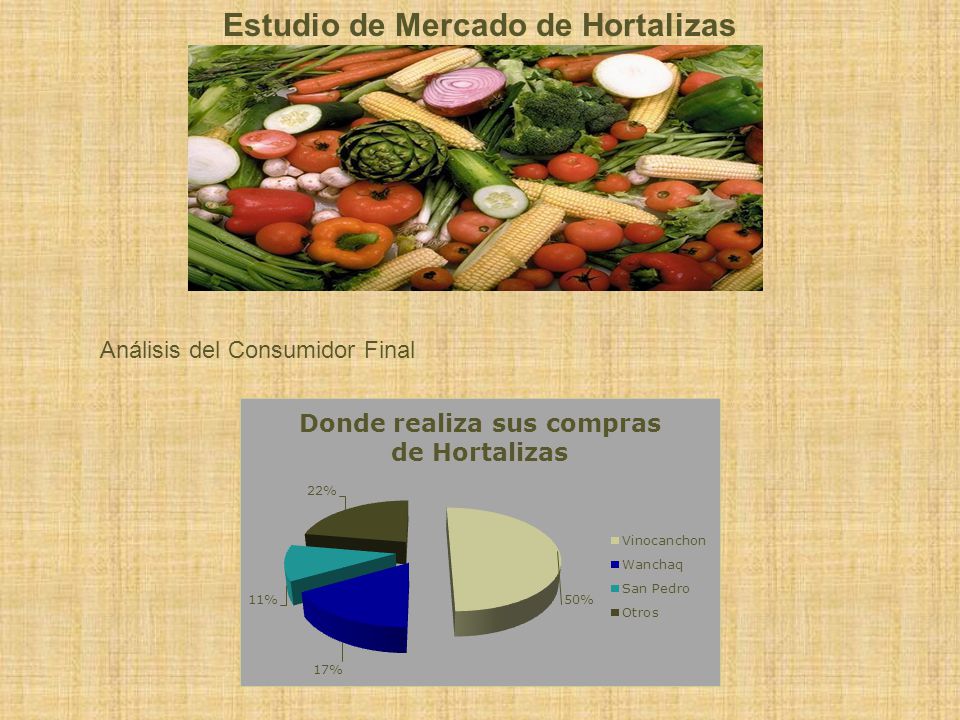 Estudio de Mercado de Hortalizas

Análisis del Consumidor Final

Donde realiza sus compras de Hortalizas

22%

11%

17%

50%

Vinocanchon
Wanchaq
San Pedro
Otros